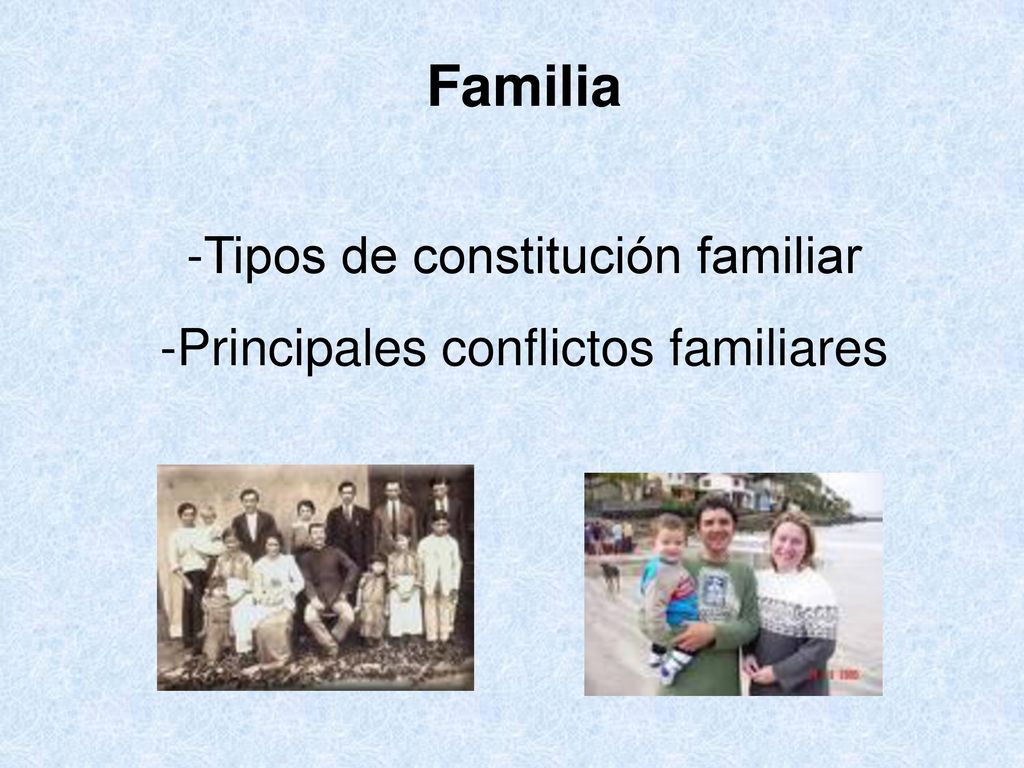 Familia

-Tipos de constitución familiar

-Principales conflictos familiares